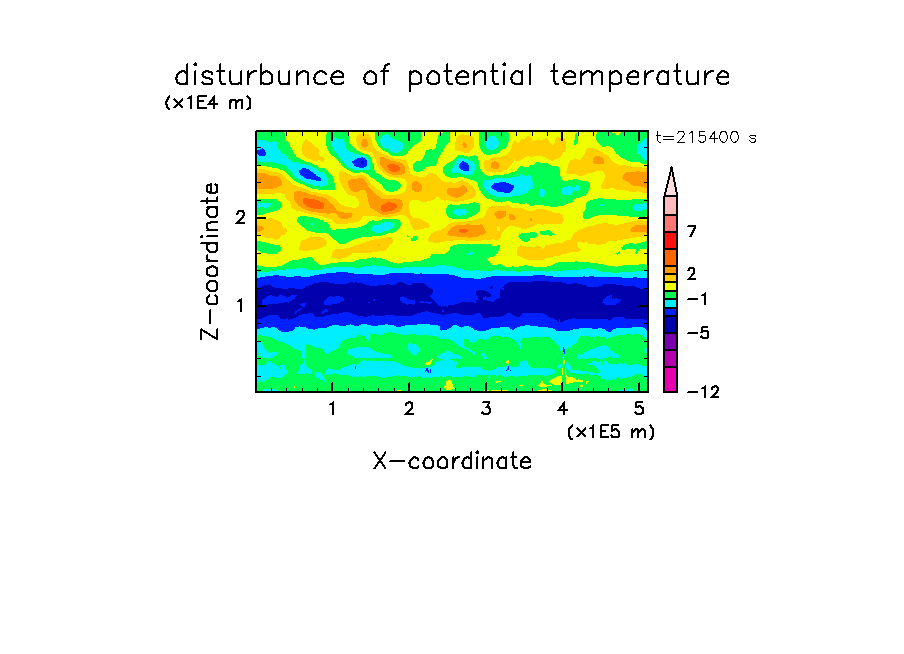 disturbunce of potential temperature

(x1E4 m)

t=215400 s

Z-coordinate

2

1

7

2

−1

−5

−12

1 2 3 4 5

(x1E5 m)

X-coordinate